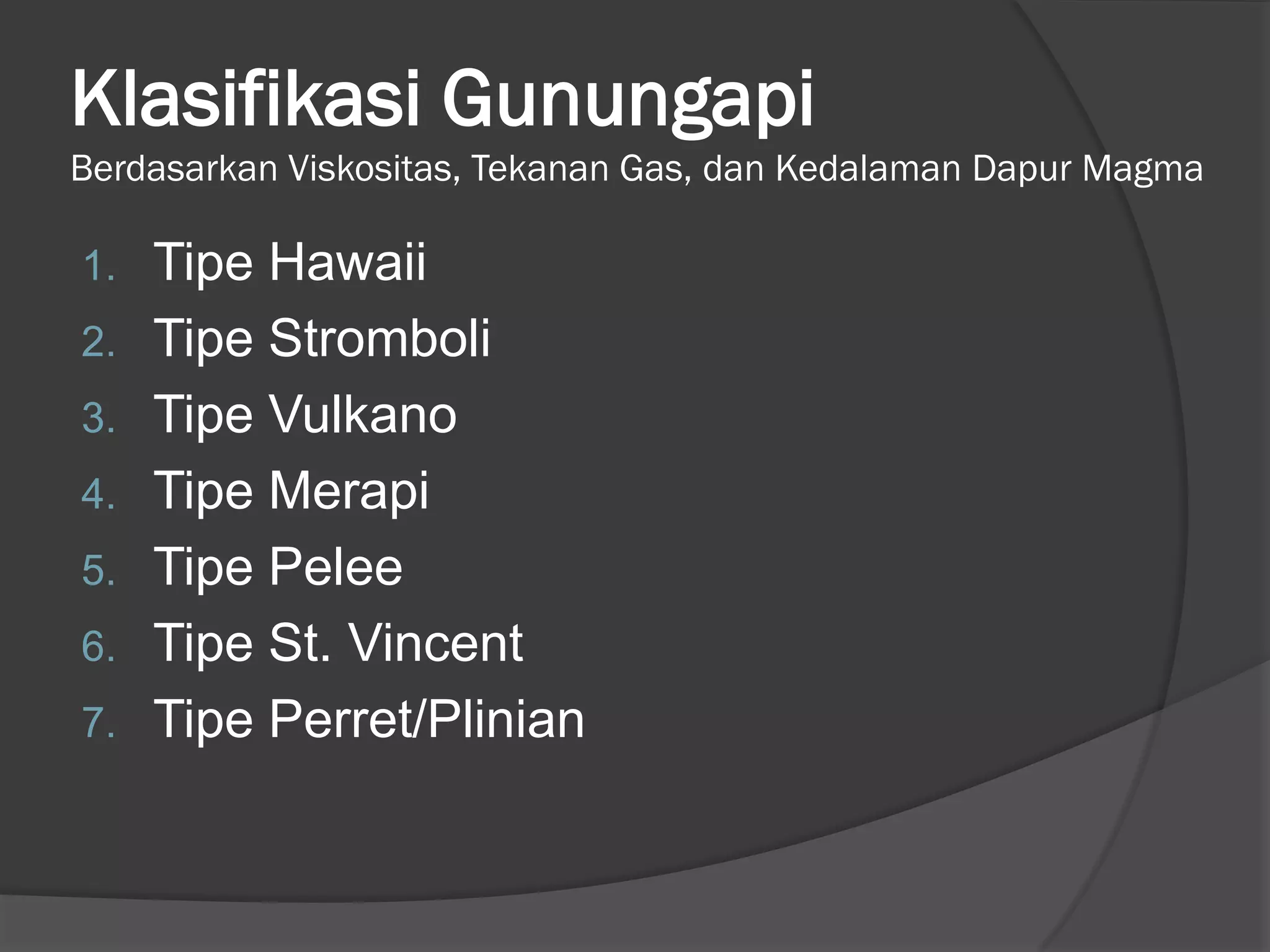 Klasifikasi Gunungapi
Berdasarkan Viskositas, Tekanan Gas, dan Kedalaman Dapur Magma

1. Tipe Hawaii
2. Tipe Stromboli
3. Tipe Vulkano
4. Tipe Merapi
5. Tipe Pelee
6. Tipe St. Vincent
7. Tipe Perret/Plinian